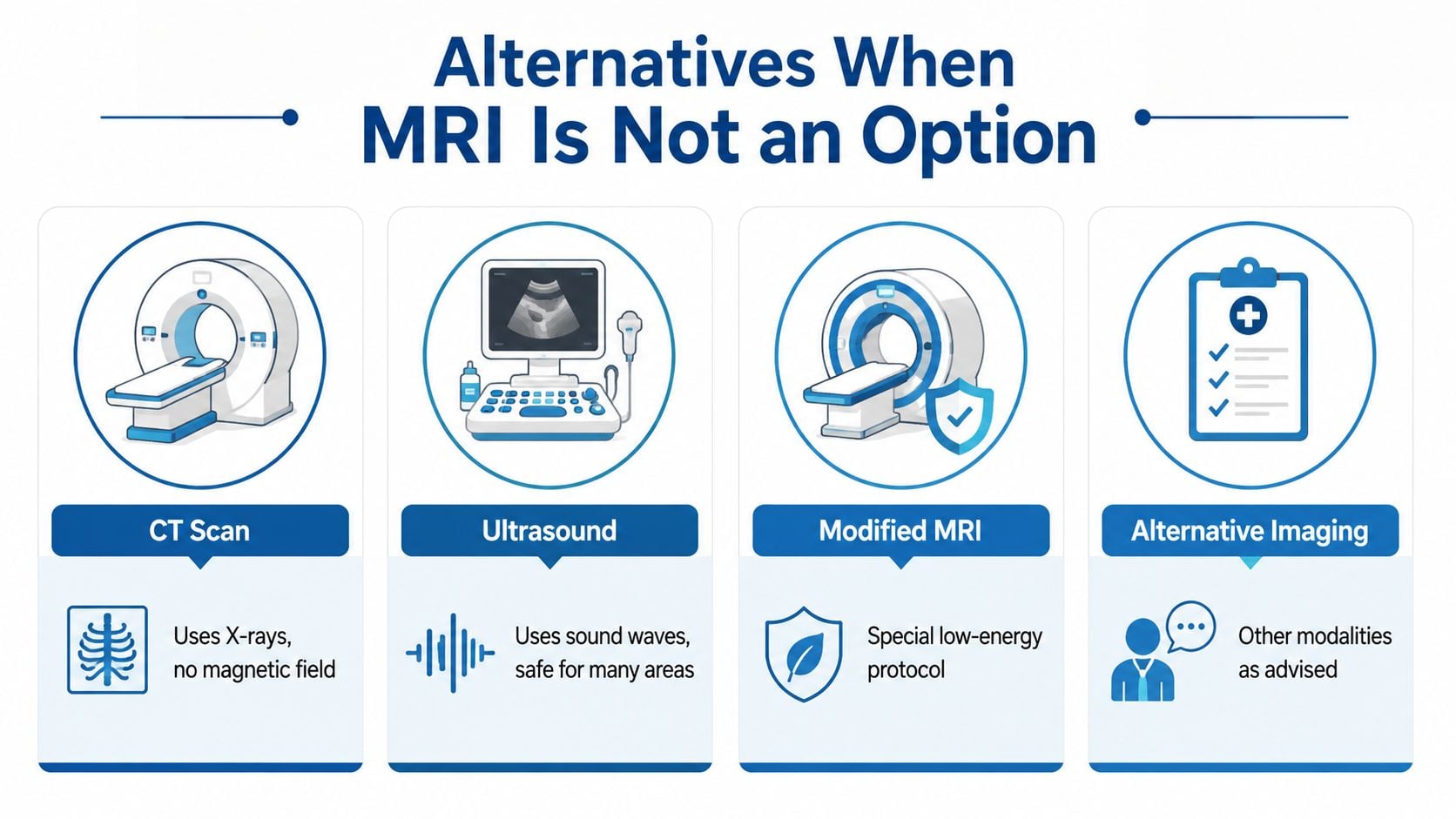 Alternatives When MRI Is Not an Option

CT Scan

Uses X-rays, no magnetic field

Ultrasound

Uses sound waves, safe for many areas

Modified MRI

Special low-energy protocol

Alternative Imaging

Other modalities as advised